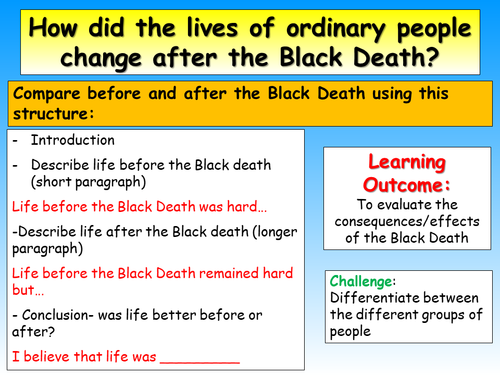 How did the lives of ordinary people change after the Black Death?

Compare before and after the Black Death using this structure:

- Introduction

- Describe life before the Black death (short paragraph)

Life before the Black Death was hard…

-Describe life after the Black death (longer paragraph)

Life before the Black Death remained hard but…

- Conclusion- was life better before or after?

I believe that life was _________

Learning Outcome:
To evaluate the consequences/effects of the Black Death

Challenge:
Differentiate between the different groups of people